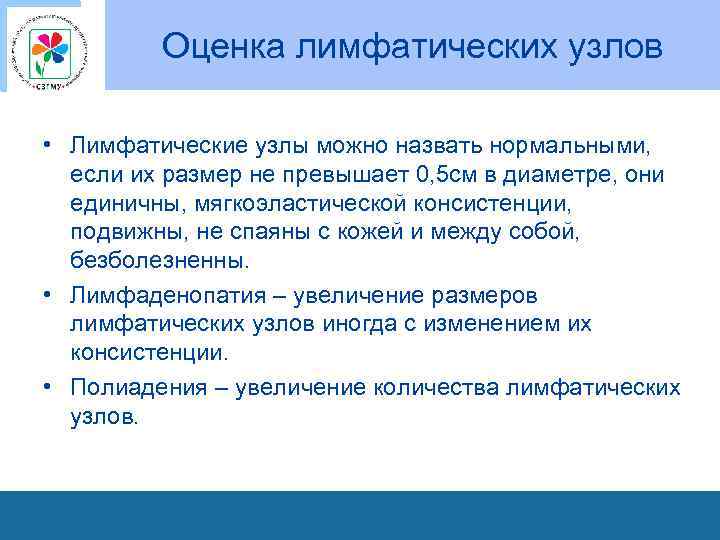 СЗГМУ

Оценка лимфатических узлов

• Лимфатические узлы можно назвать нормальными, если их размер не превышает 0,5см в диаметре, они единичны, мягкоэластической консистенции, подвижны, не спаяны с кожей и между собой, безболезненны.

• Лимфаденопатия – увеличение размеров лимфатических узлов иногда с изменением их консистенции.

• Полиадения – увеличение количества лимфатических узлов.